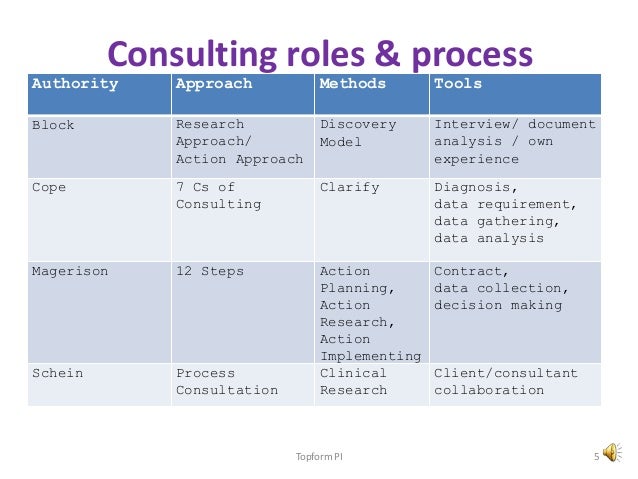 Consulting roles & process

| Authority | Approach | Methods | Tools |
|---|---|---|---|
| Block | Research Approach/ Action Approach | Discovery Model | Interview/ document analysis / own experience |
| Cope | 7 Cs of Consulting | Clarify | Diagnosis, data requirement, data gathering, data analysis |
| Magerison | 12 Steps | Action Planning, Action Research, Action Implementing | Contract, data collection, decision making |
| Schein | Process Consultation | Clinical Research | Client/consultant collaboration |

Topform PI

5